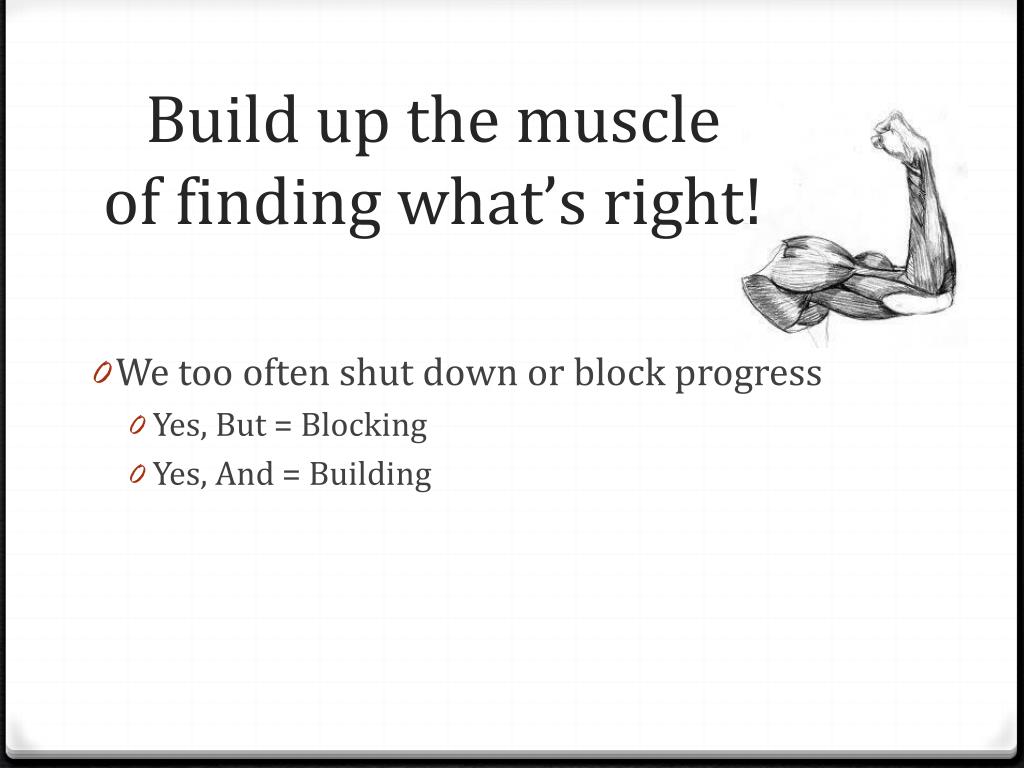 Build up the muscle of finding what's right!

0 We too often shut down or block progress
0 Yes, But = Blocking
0 Yes, And = Building